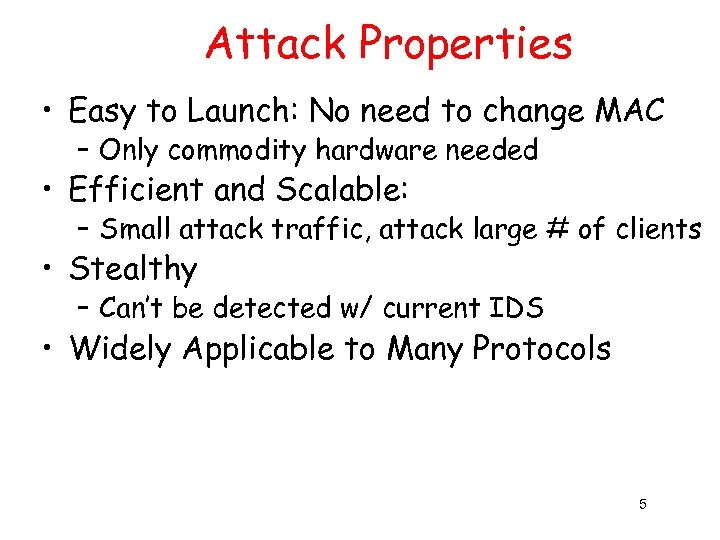 Attack Properties

• Easy to Launch: No need to change MAC
  – Only commodity hardware needed
• Efficient and Scalable:
  – Small attack traffic, attack large # of clients
• Stealthy
  – Can't be detected w/ current IDS
• Widely Applicable to Many Protocols

5